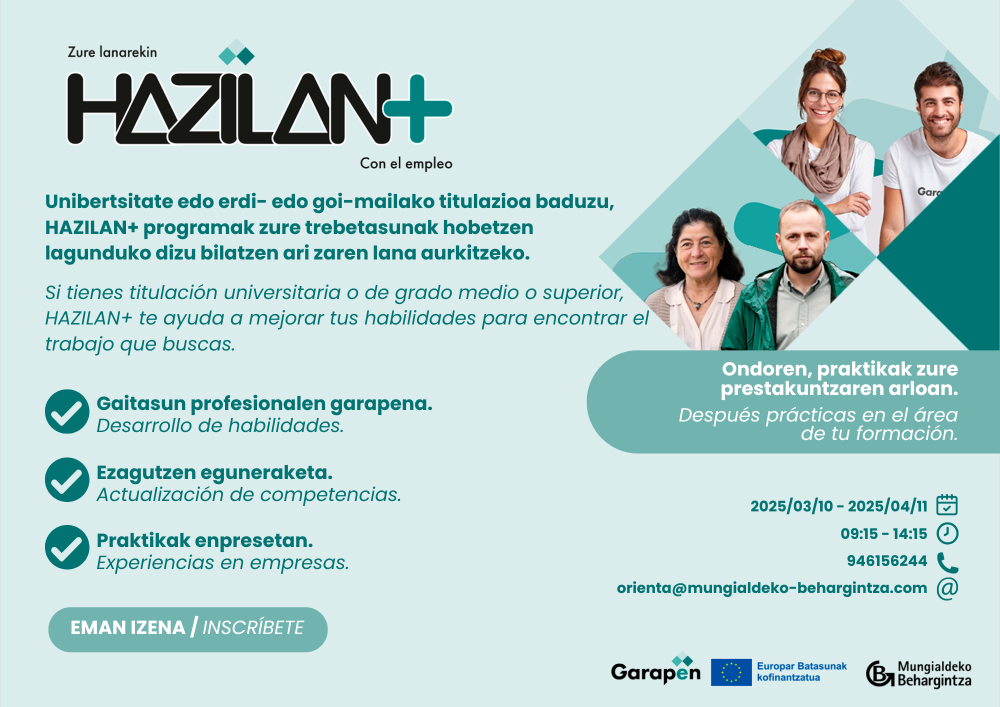 Zure lanarekin
HAZILAN+
Con el empleo

Unibertsitate edo erdi- edo goi-mailako titulazioa baduzu, HAZILAN+ programak zure trebetasunak hobetzen lagunduko dizu bilatzen ari zaren lana aurkitzeko.

Si tienes titulación universitaria o de grado medio o superior, HAZILAN+ te ayuda a mejorar tus habilidades para encontrar el trabajo que buscas.

Gaitasun profesionalen garapena.
Desarrollo de habilidades.

Ezagutzen eguneraketa.
Actualización de competencias.

Praktikak enpresetan.
Experiencias en empresas.

EMAN IZENA / INSCRÍBETE

Gara

Ondoren, praktikak zure prestakuntzaren arloan.
Después prácticas en el área de tu formación.

2025/03/10 - 2025/04/11
09:15 - 14:15
946156244
orienta@mungialdeko-behargintza.com

Garapen
Europar Batasunak kofinantzatua
Mungialdeko Behargintza